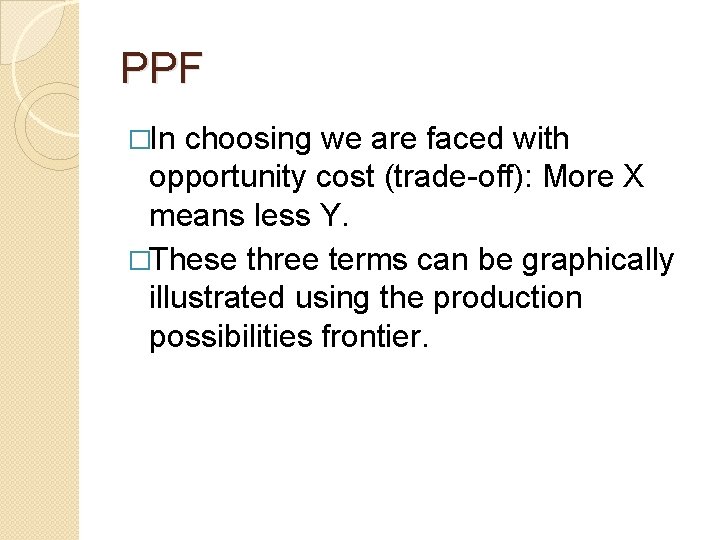 PPF

□In choosing we are faced with opportunity cost (trade-off): More X means less Y.

□These three terms can be graphically illustrated using the production possibilities frontier.